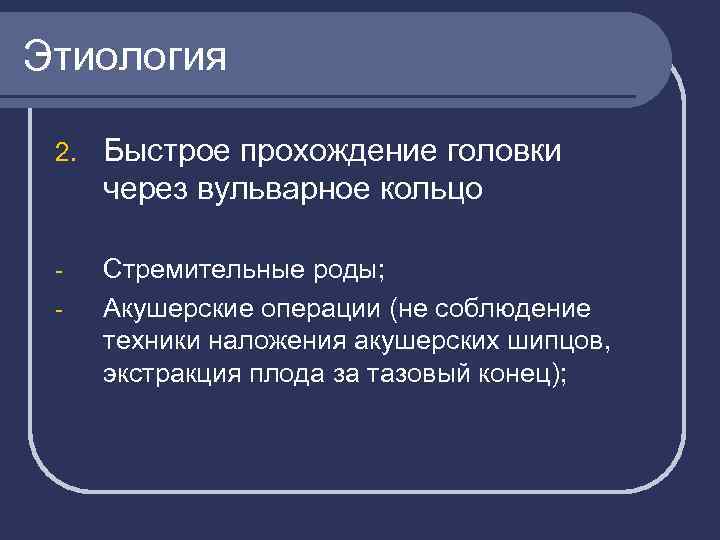 Этиология

2. Быстрое прохождение головки через вульварное кольцо

- Стремительные роды;
- Акушерские операции (не соблюдение техники наложения акушерских шипцов, экстракция плода за тазовый конец);